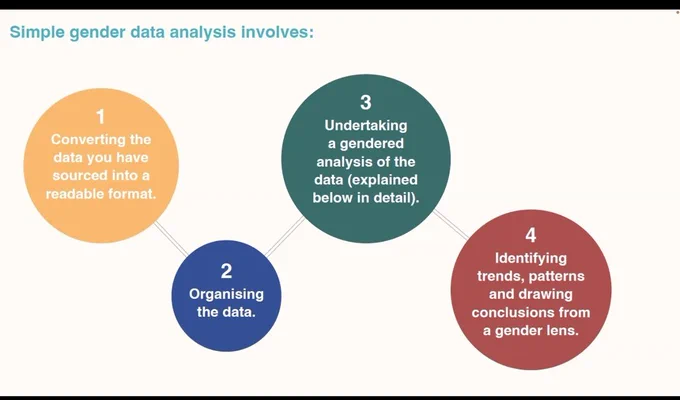 Simple gender data analysis involves:

1
Converting the data you have sourced into a readable format.

2
Organising the data.

3
Undertaking a gendered analysis of the data (explained below in detail).

4
Identifying trends, patterns and drawing conclusions from a gender lens.